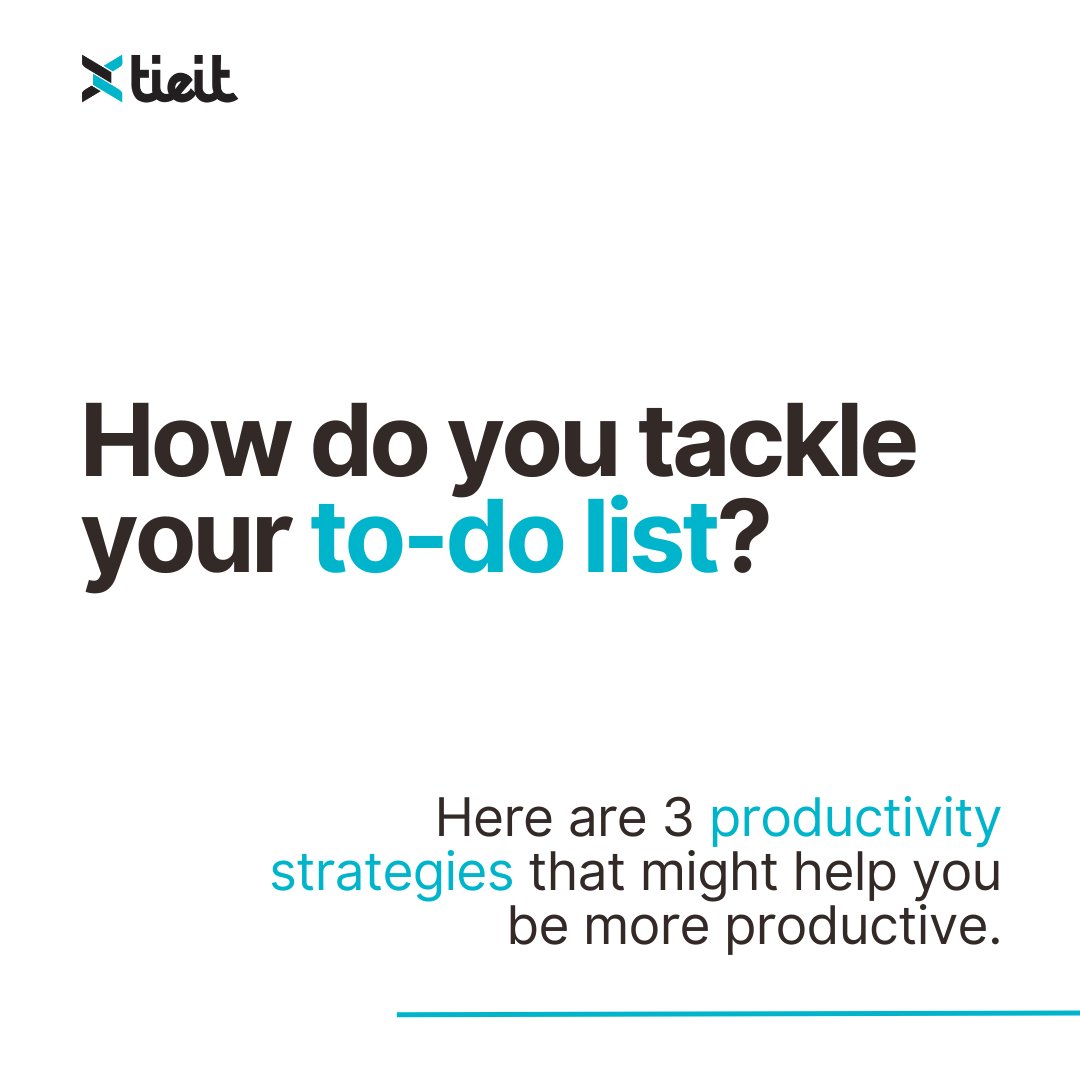 tieit

How do you tackle your to-do list?

Here are 3 productivity strategies that might help you be more productive.